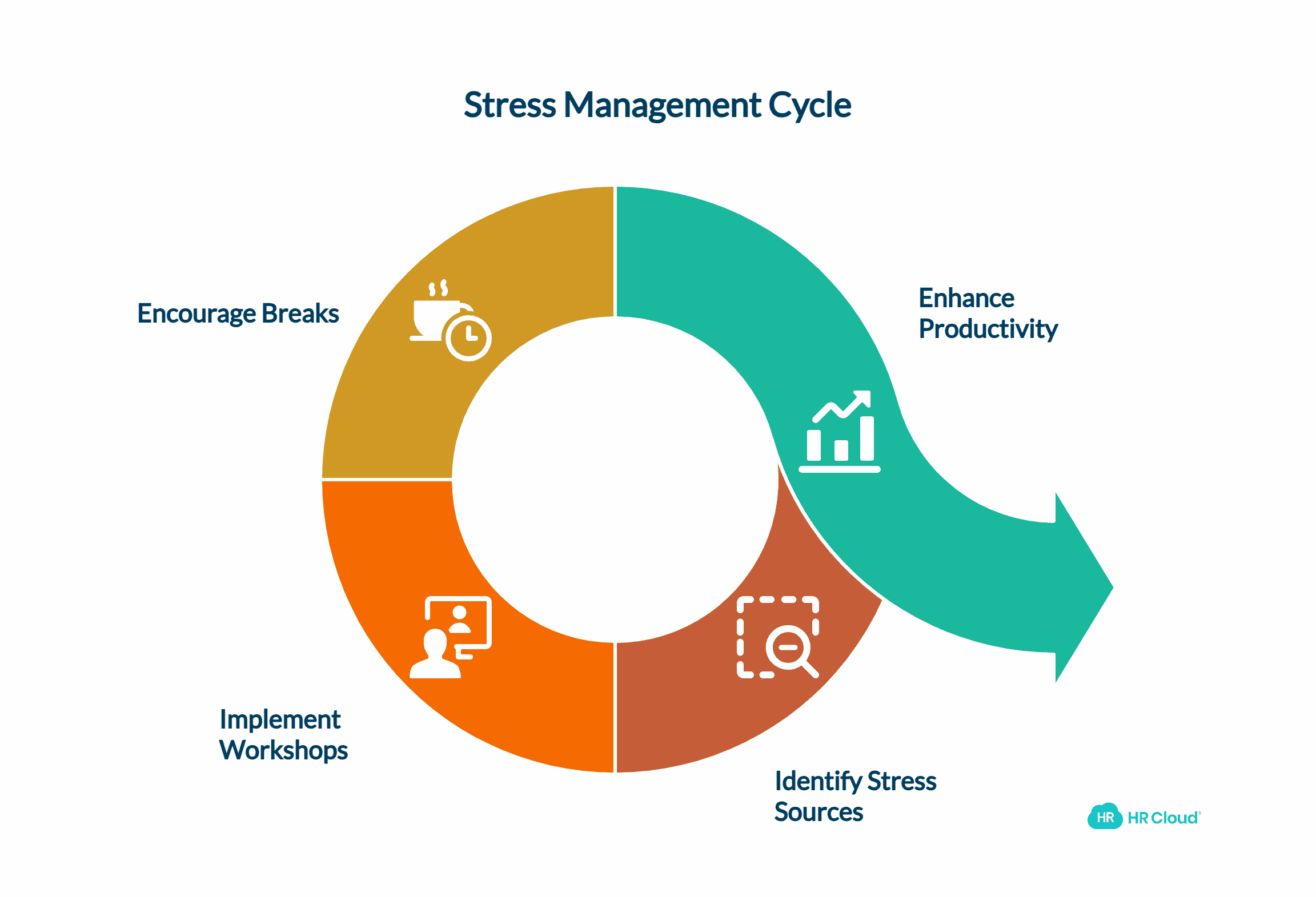 Stress Management Cycle

Encourage Breaks

Enhance Productivity

Implement Workshops

Identify Stress Sources

HR HR Cloud